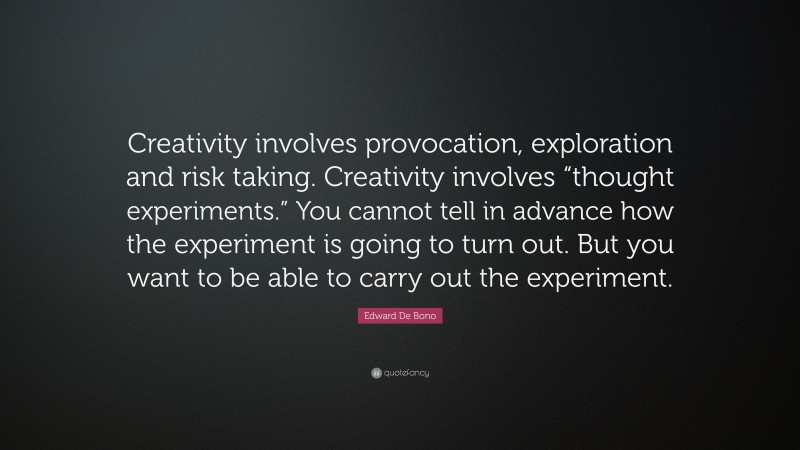 Creativity involves provocation, exploration and risk taking. Creativity involves “thought experiments.” You cannot tell in advance how the experiment is going to turn out. But you want to be able to carry out the experiment.

Edward De Bono

quotefancy